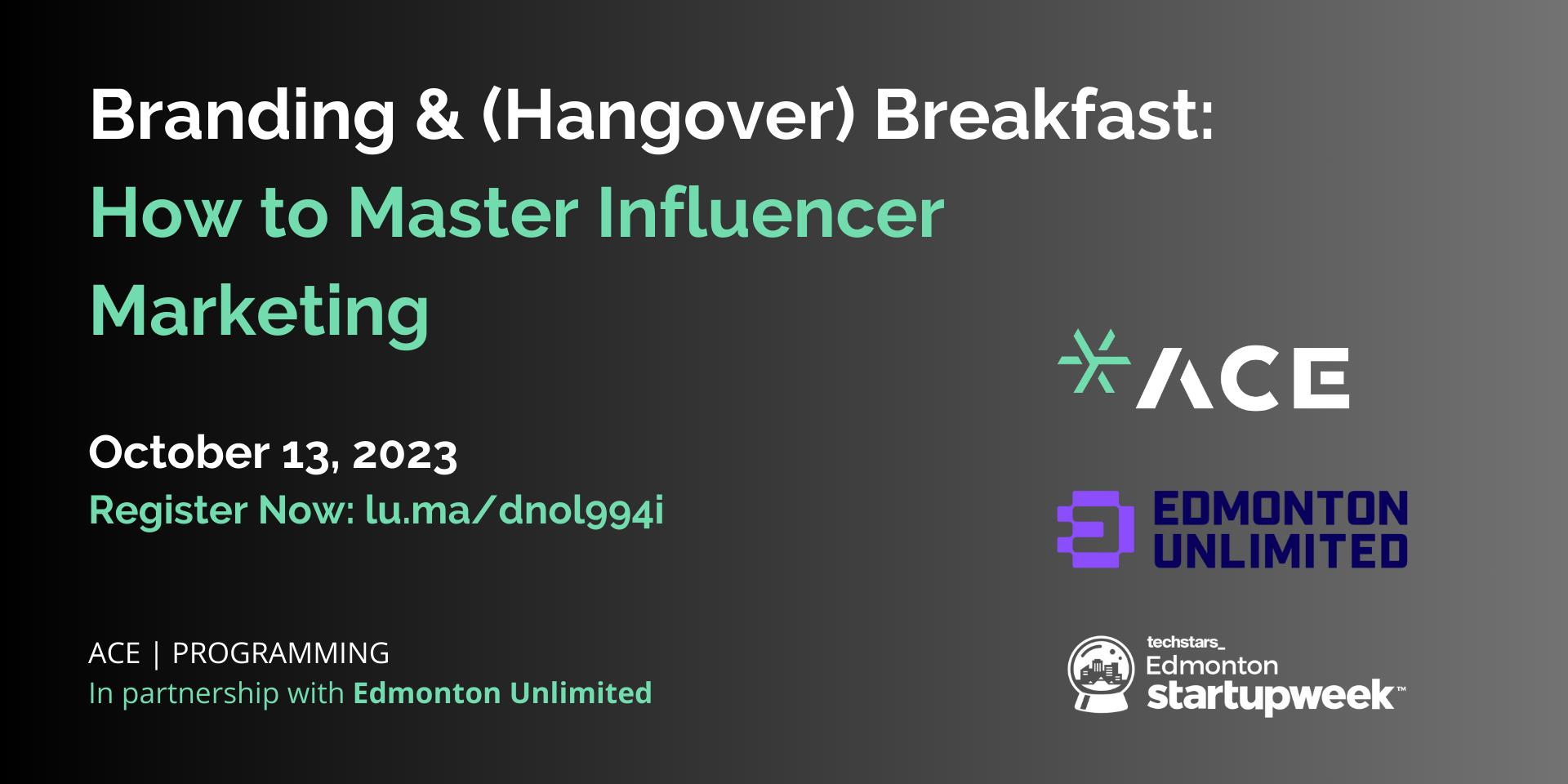 Branding & (Hangover) Breakfast:
How to Master Influencer Marketing

October 13, 2023
Register Now: lu.ma/dnol994i

ACE | PROGRAMMING
In partnership with Edmonton Unlimited

ACE

EDMONTON UNLIMITED

techstars_
Edmonton
startupweek™